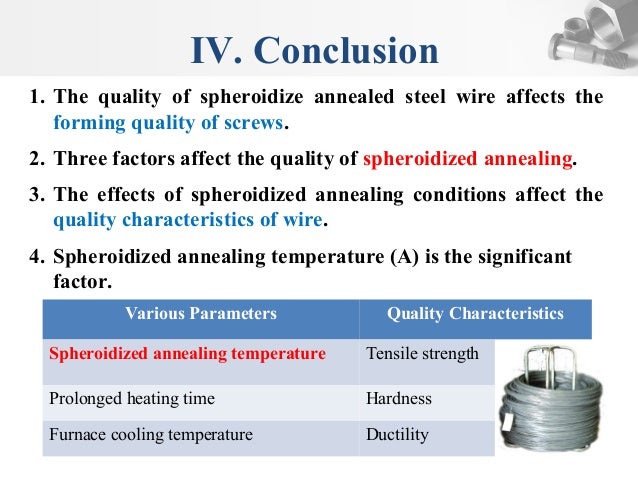 IV. Conclusion

1. The quality of spheroidize annealed steel wire affects the forming quality of screws.

2. Three factors affect the quality of spheroidized annealing.

3. The effects of spheroidized annealing conditions affect the quality characteristics of wire.

4. Spheroidized annealing temperature (A) is the significant factor.

| Various Parameters | Quality Characteristics |
|---|---|
| Spheroidized annealing temperature | Tensile strength |
| Prolonged heating time | Hardness |
| Furnace cooling temperature | Ductility |